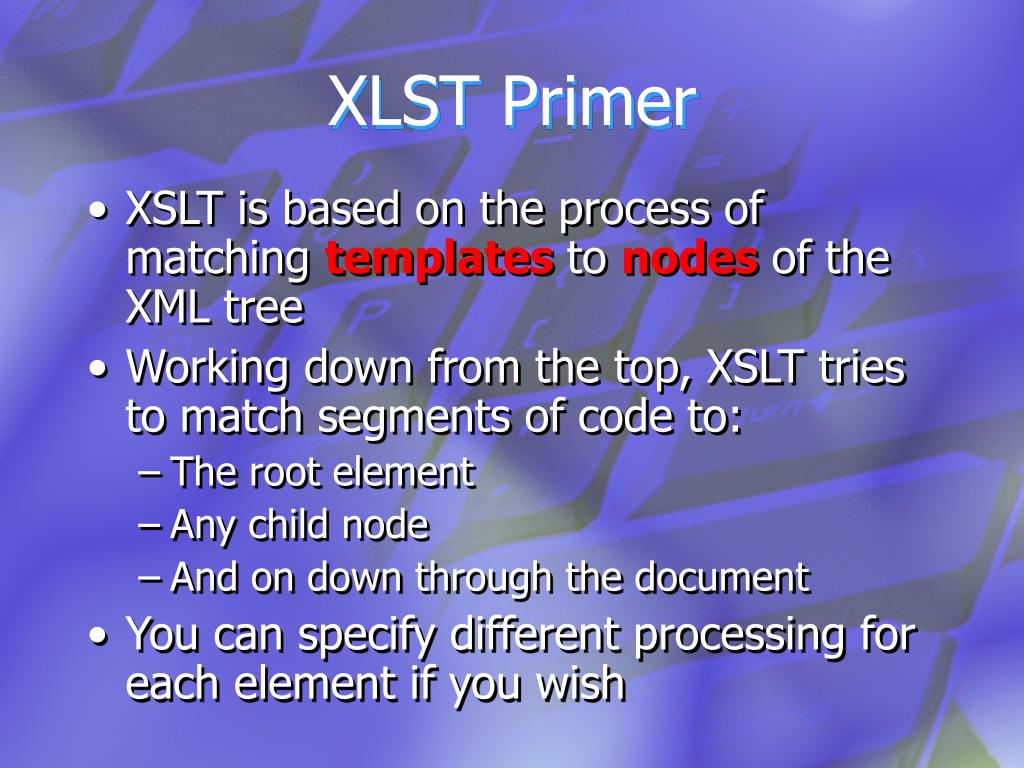 XLST Primer

• XSLT is based on the process of matching templates to nodes of the XML tree
• Working down from the top, XSLT tries to match segments of code to:
– The root element
– Any child node
– And on down through the document
• You can specify different processing for each element if you wish